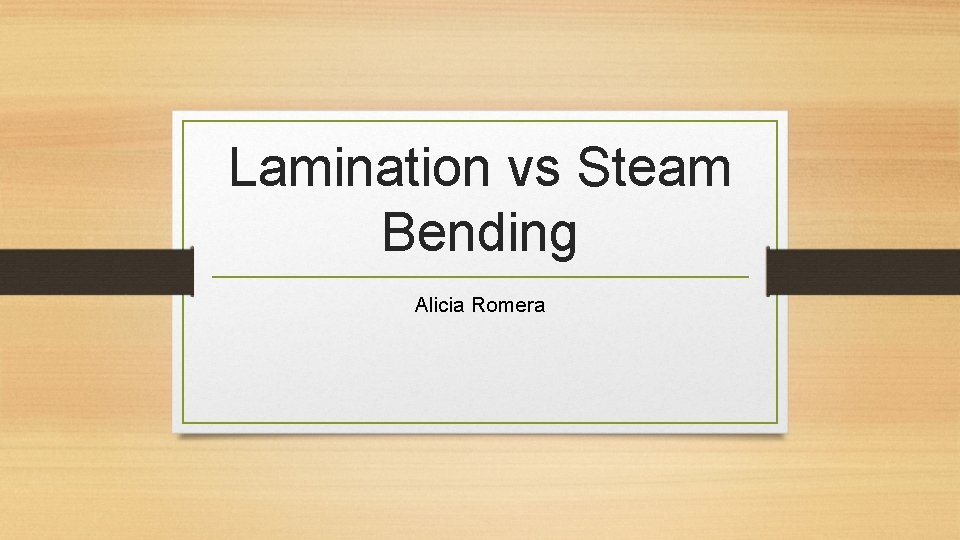 Lamination vs Steam Bending

Alicia Romera